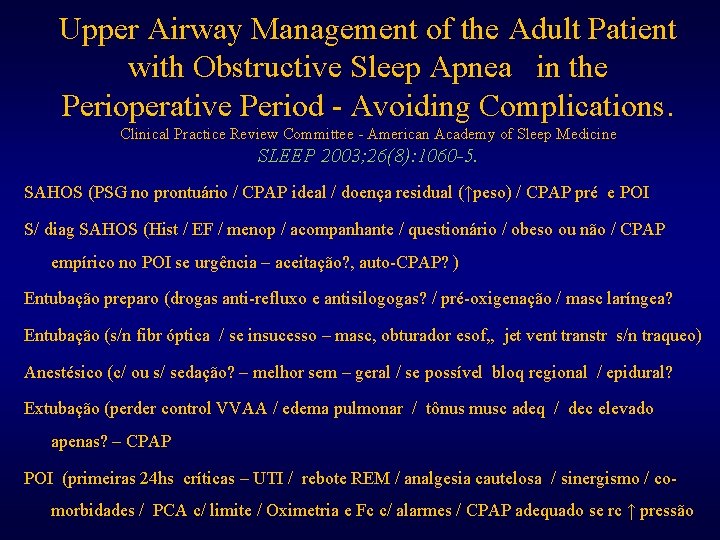 Upper Airway Management of the Adult Patient with Obstructive Sleep Apnea in the Perioperative Period - Avoiding Complications.
Clinical Practice Review Committee - American Academy of Sleep Medicine
SLEEP 2003;26(8):1060-5.

SAHOS (PSG no prontuário / CPAP ideal / doença residual (↑peso) / CPAP pré e POI

S/ diag SAHOS (Hist / EF / menop / acompanhante / questionário / obeso ou não / CPAP empírico no POI se urgência – aceitação?, auto-CPAP? )

Entubação preparo (drogas anti-refluxo e antisilogogas? / pré-oxigenação / masc laríngea?

Entubação (s/n fibr óptica / se insucesso – masc, obturador esof,, jet vent transtr s/n traqueo)

Anestésico (c/ ou s/ sedação? – melhor sem – geral / se possível bloq regional / epidural?

Extubação (perder control VVAA / edema pulmonar / tônus musc adeq / dec elevado apenas? – CPAP

POI (primeiras 24hs críticas – UTI / rebote REM / analgesia cautelosa / sinergismo / co-morbidades / PCA c/ limite / Oximetria e Fc c/ alarmes / CPAP adequado se rc ↑ pressão